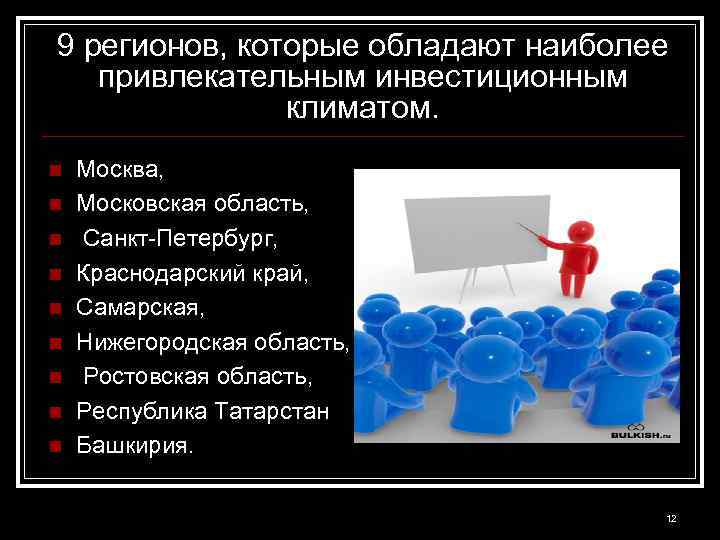 9 регионов, которые обладают наиболее привлекательным инвестиционным климатом.

Москва,
Московская область,
Санкт-Петербург,
Краснодарский край,
Самарская,
Нижегородская область,
Ростовская область,
Республика Татарстан
Башкирия.

BULKISH.ru

12